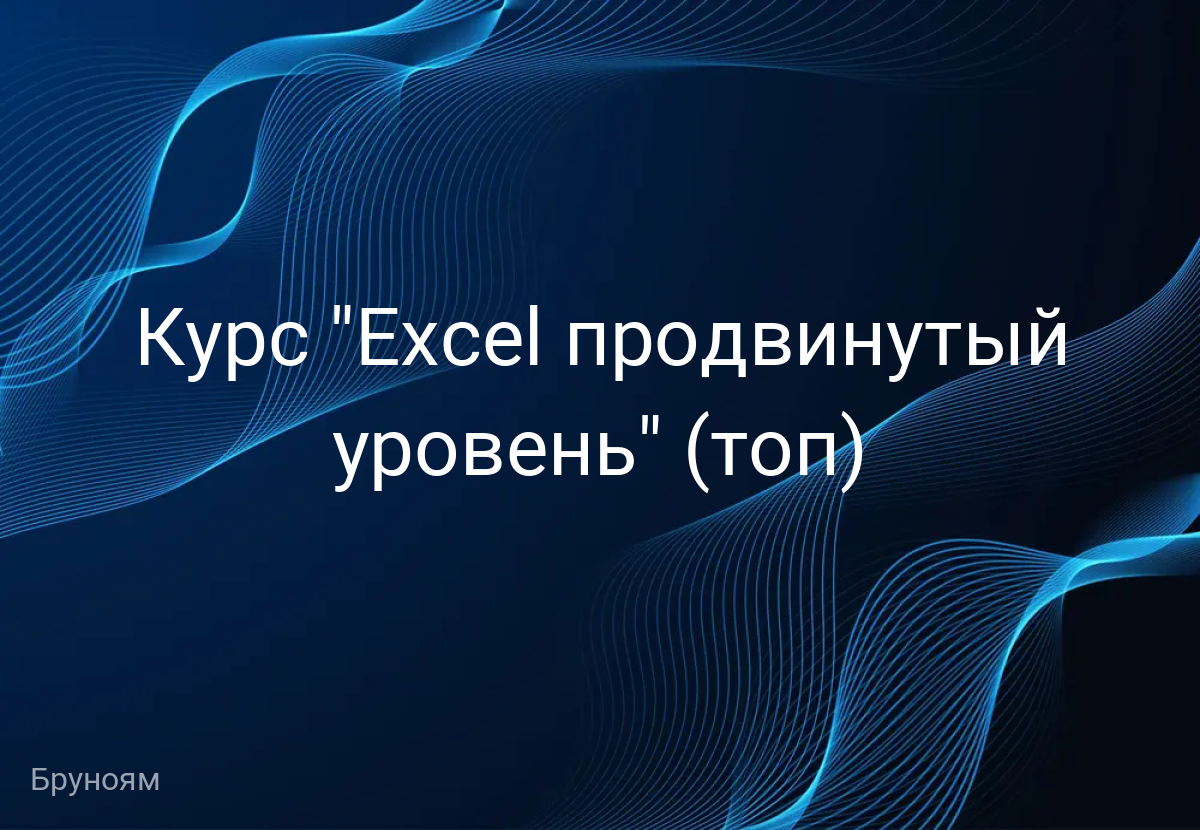 Курс "Excel продвинутый уровень" (топ)

Бруноям